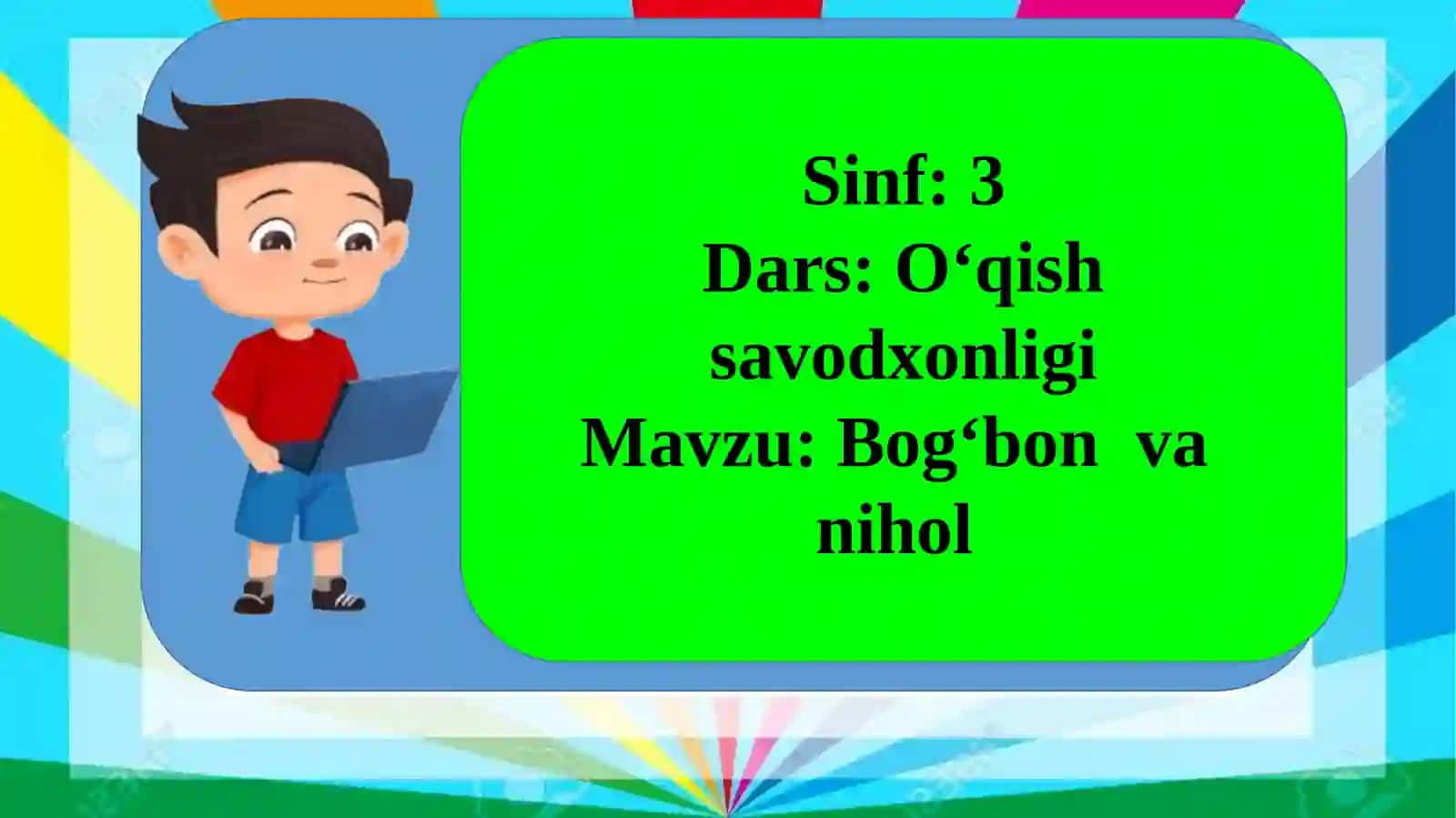 Sinf: 3
Dars: O‘qish savodxonligi
Mavzu: Bog‘bon va nihol